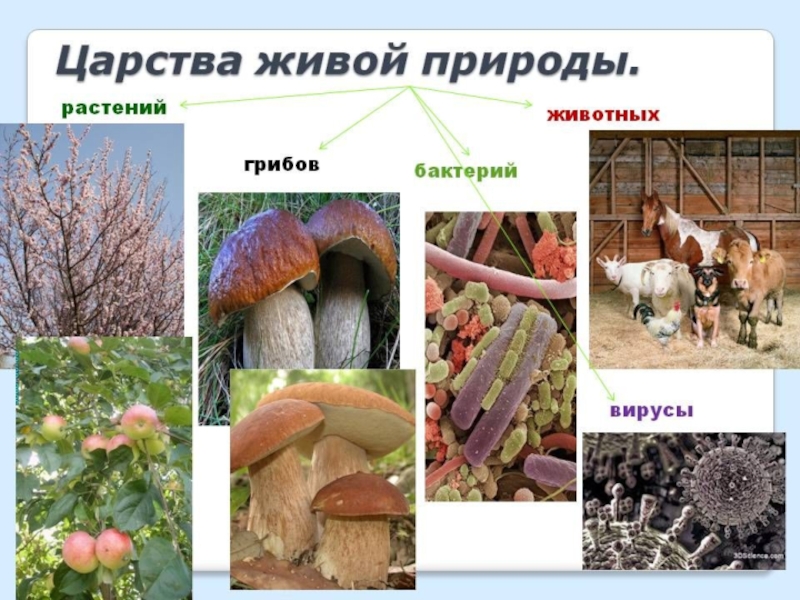 Царства живой природы.

растений

грибов

бактерий

животных

вирусы

3DScience.com